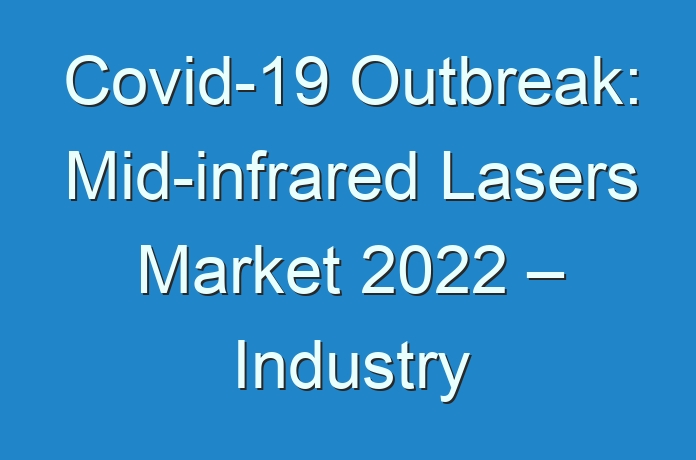 Covid-19 Outbreak: Mid-infrared Lasers Market 2022 – Industry